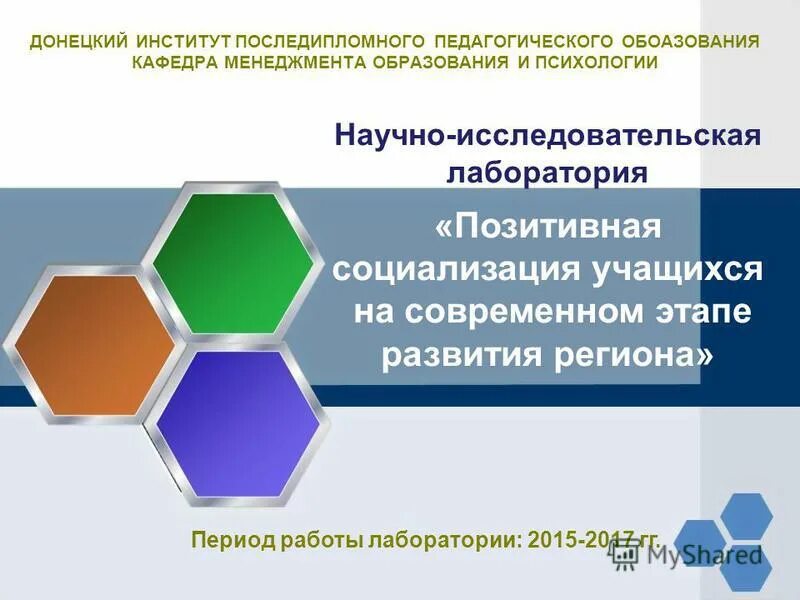 ДОНЕЦКИЙ ИНСТИТУТ ПОСЛЕДИПЛОМНОГО ПЕДАГОГИЧЕСКОГО ОБОАЗОВАНИЯ
КАФЕДРА МЕНЕДЖМЕНТА ОБРАЗОВАНИЯ И ПСИХОЛОГИИ

Научно-исследовательская лаборатория

«Позитивная социализация учащихся на современном этапе развития региона»

Период работы лаборатории: 2015-2017 гг.

MyShared